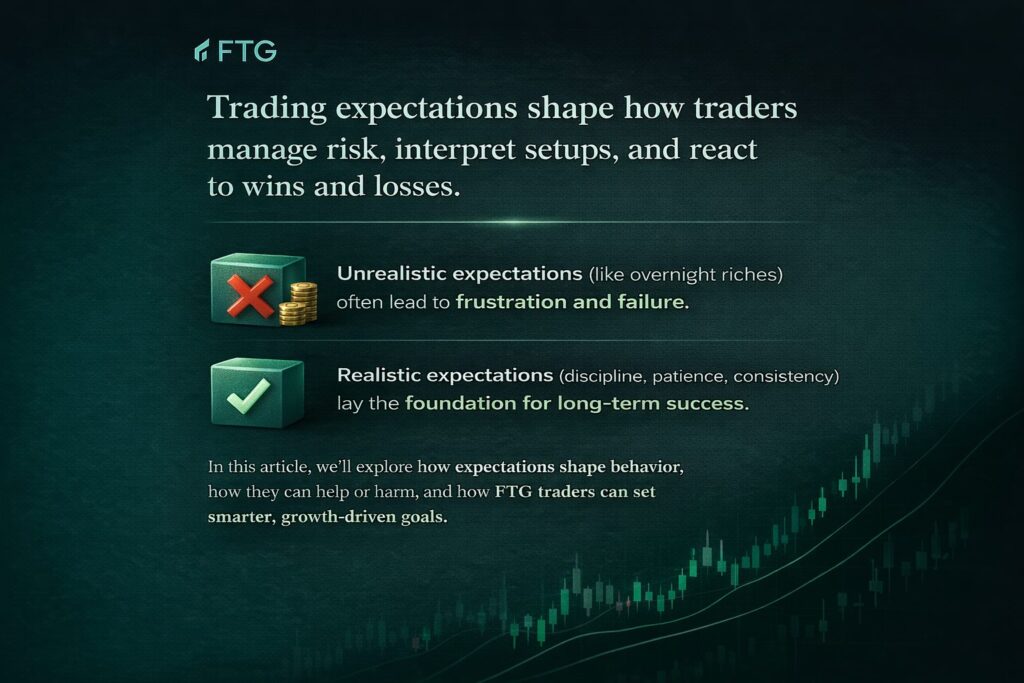 FTG

Trading expectations shape how traders manage risk, interpret setups, and react to wins and losses.

Unrealistic expectations (like overnight riches) often lead to frustration and failure.

Realistic expectations (discipline, patience, consistency) lay the foundation for long-term success.

In this article, we'll explore how expectations shape behavior, how they can help or harm, and how FTG traders can set smarter, growth-driven goals.